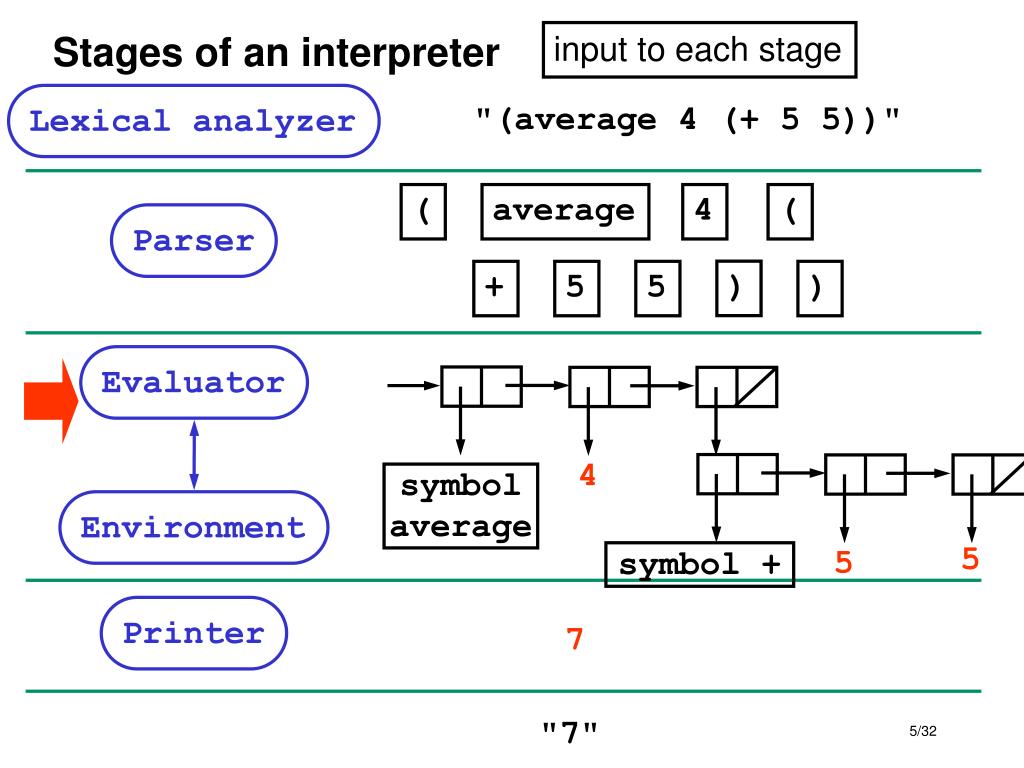 Stages of an interpreter

input to each stage

Lexical analyzer

"(average 4 (+ 5 5))"

Parser

( average 4 (

+ 5 5 ) )

Evaluator

Environment

symbol average

4

symbol +

5

5

Printer

7

"7"

5/32